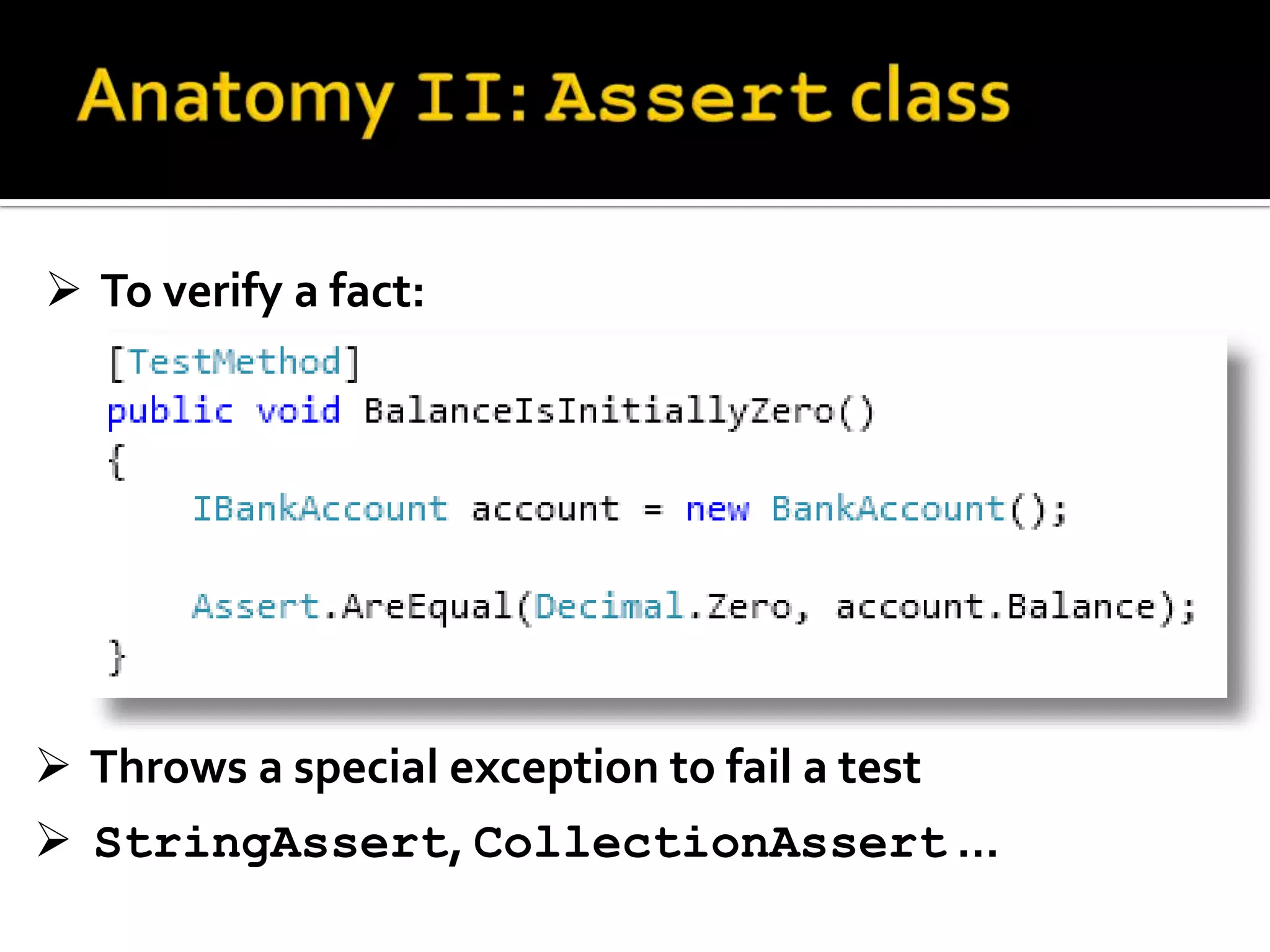 Anatomy II: Assert class

➢ To verify a fact:

[TestMethod]
public void BalanceIsInitiallyZero()
{
    IBankAccount account = new BankAccount();

    Assert.AreEqual(Decimal.Zero, account.Balance);
}

➢ Throws a special exception to fail a test

➢ StringAssert, CollectionAssert ...